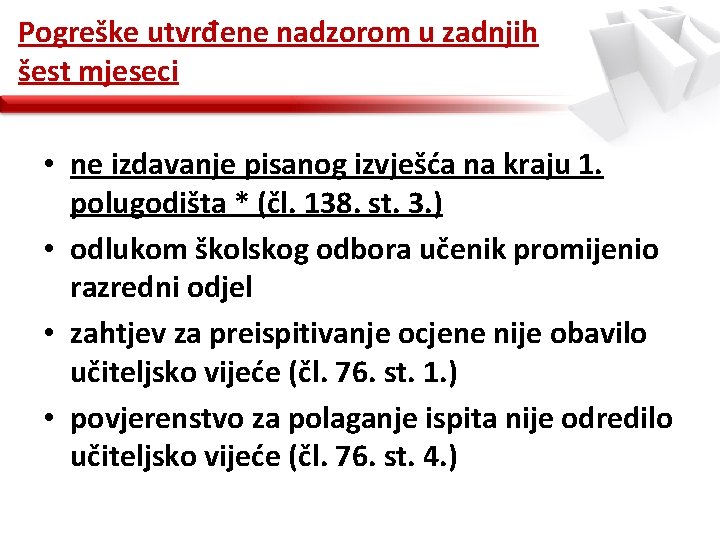 Pogreške utvrđene nadzorom u zadnjih šest mjeseci

• ne izdavanje pisanog izvješća na kraju 1. polugodišta * (čl. 138. st. 3.)
• odlukom školskog odbora učenik promijenio razredni odjel
• zahtjev za preispitivanje ocjene nije obavilo učiteljsko vijeće (čl. 76. st. 1.)
• povjerenstvo za polaganje ispita nije odredilo učiteljsko vijeće (čl. 76. st. 4.)